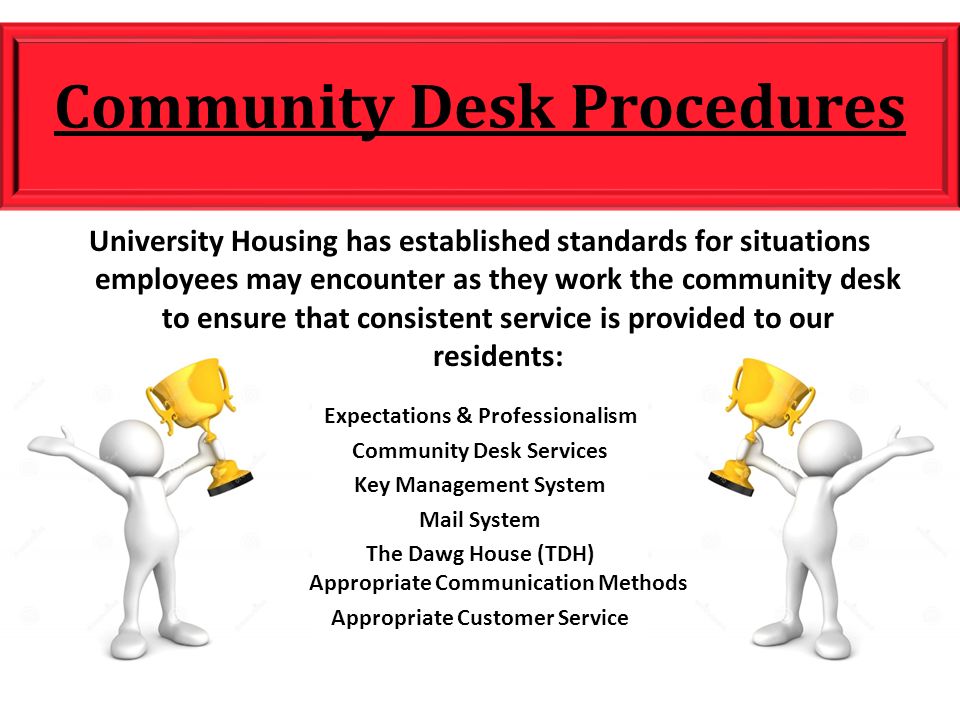 Community Desk Procedures

University Housing has established standards for situations employees may encounter as they work the community desk to ensure that consistent service is provided to our residents:

Expectations & Professionalism
Community Desk Services
Key Management System
Mail System
The Dawg House (TDH)
Appropriate Communication Methods
Appropriate Customer Service